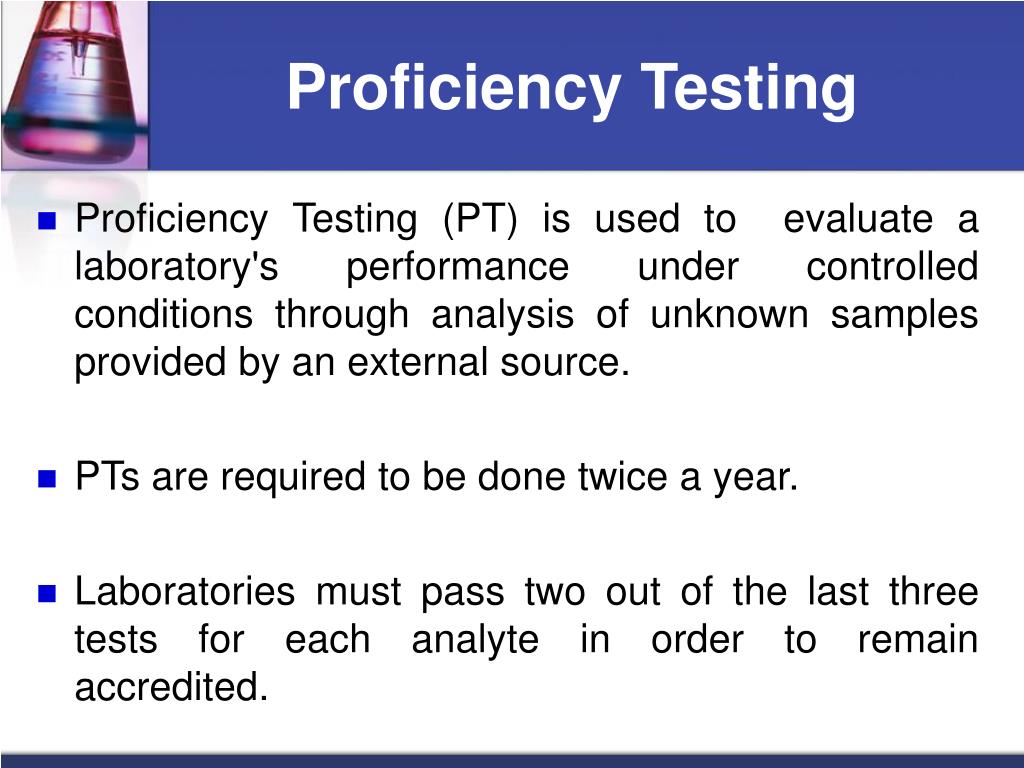 Proficiency Testing

Proficiency Testing (PT) is used to evaluate a laboratory's performance under controlled conditions through analysis of unknown samples provided by an external source.

PTs are required to be done twice a year.

Laboratories must pass two out of the last three tests for each analyte in order to remain accredited.